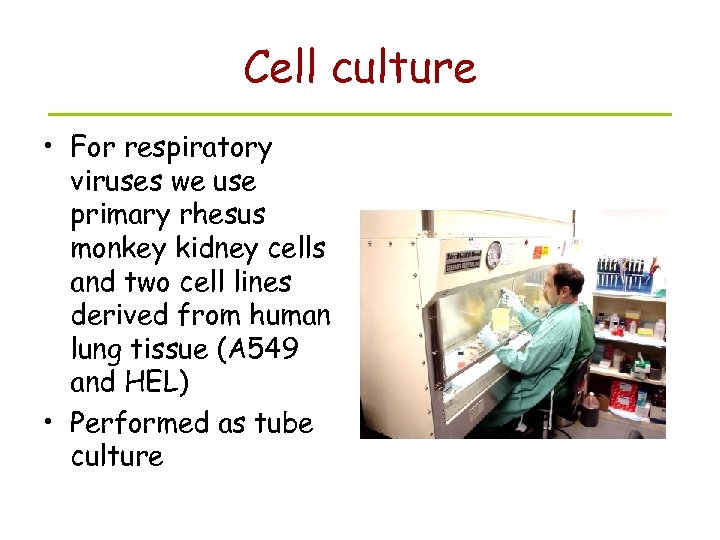 Cell culture

• For respiratory viruses we use primary rhesus monkey kidney cells and two cell lines derived from human lung tissue (A549 and HEL)
• Performed as tube culture